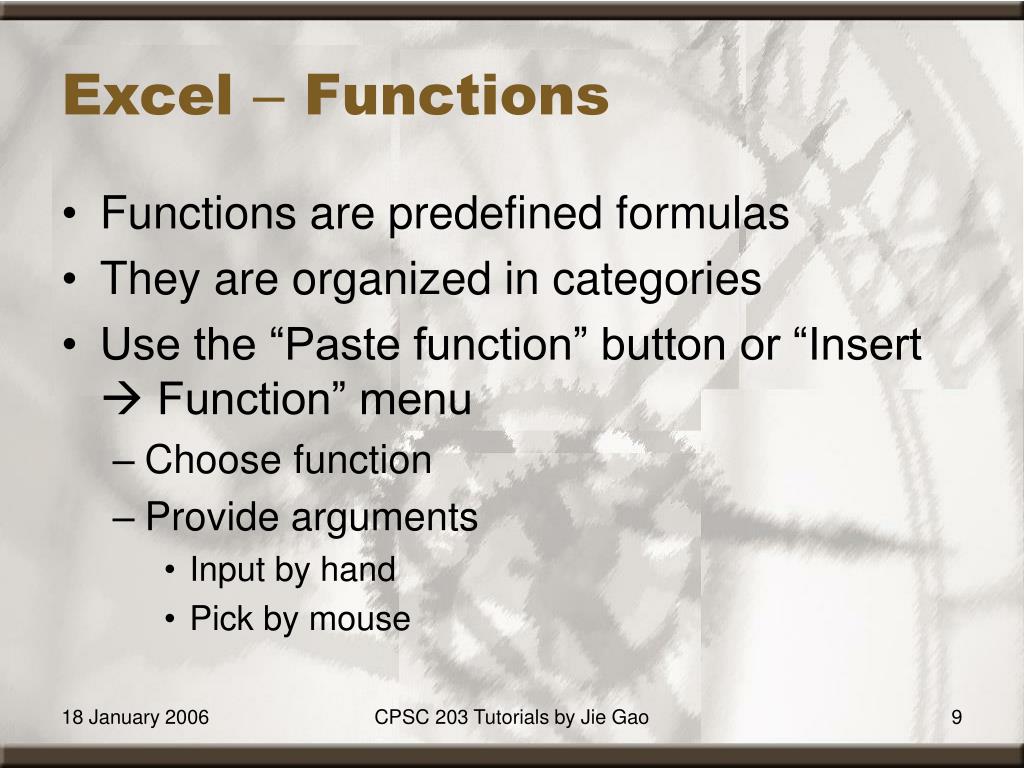 Excel – Functions

• Functions are predefined formulas
• They are organized in categories
• Use the “Paste function” button or “Insert → Function” menu
– Choose function
– Provide arguments
• Input by hand
• Pick by mouse

18 January 2006

CPSC 203 Tutorials by Jie Gao

9